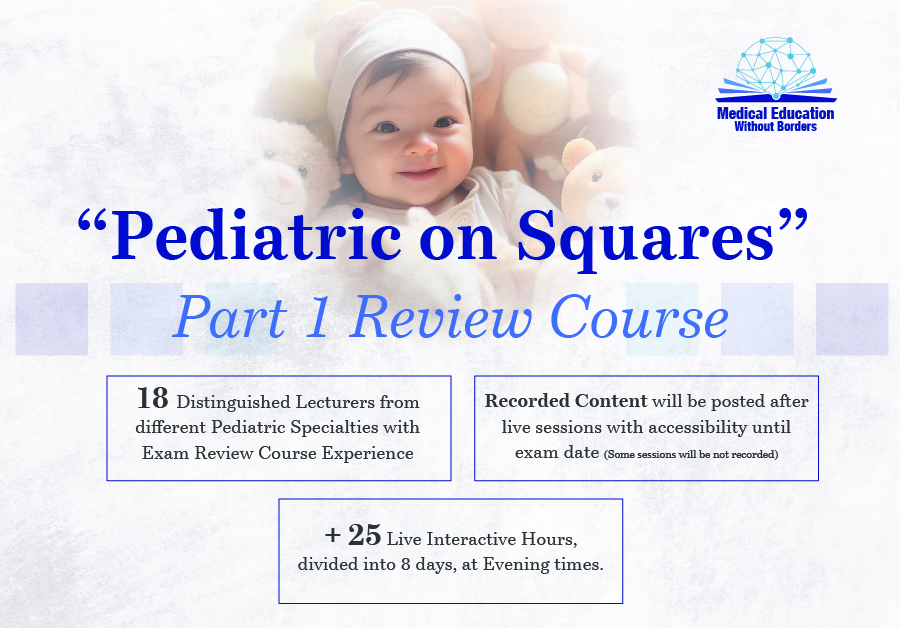 Medical Education
Without Borders

“Pediatric on Squares”

Part 1 Review Course

18 Distinguished Lecturers from different Pediatric Specialties with Exam Review Course Experience

Recorded Content will be posted after live sessions with accessibility until exam date (Some sessions will be not recorded)

+ 25 Live Interactive Hours, divided into 8 days, at Evening times.